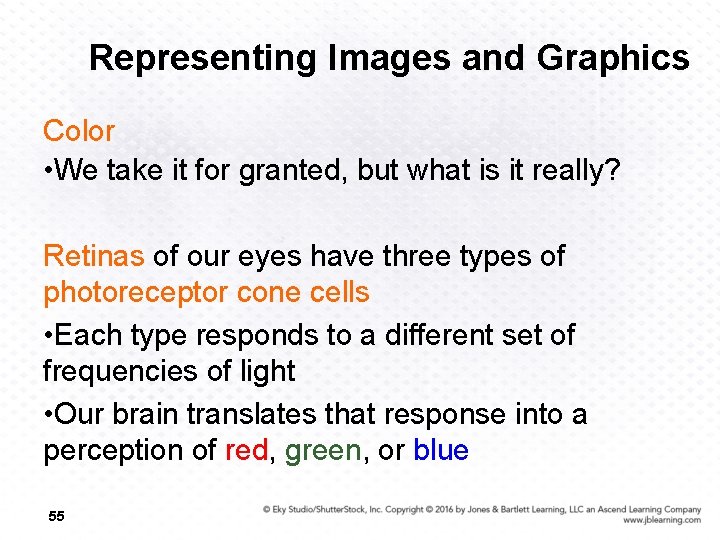 Representing Images and Graphics

Color
•We take it for granted, but what is it really?

Retinas of our eyes have three types of photoreceptor cone cells
•Each type responds to a different set of frequencies of light
•Our brain translates that response into a perception of red, green, or blue

55

© Eky Studio/ShutterStock, Inc. Copyright © 2016 by Jones & Bartlett Learning, LLC an Ascend Learning Company
www.jblearning.com